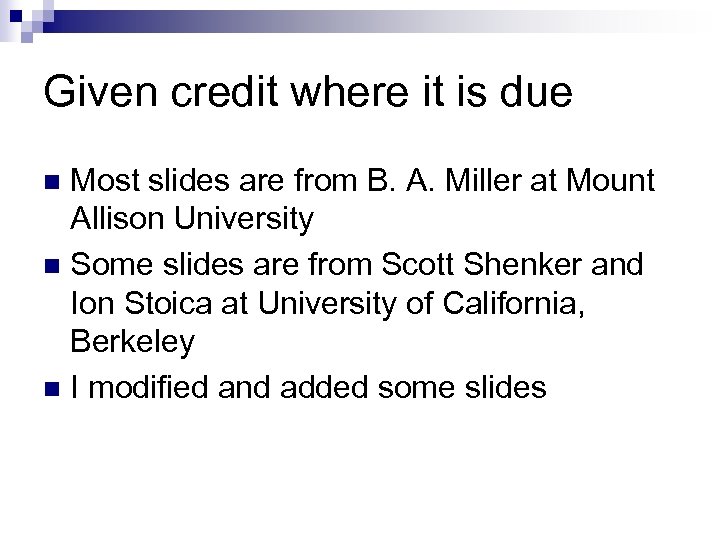 Given credit where it is due

- Most slides are from B. A. Miller at Mount Allison University
- Some slides are from Scott Shenker and Ion Stoica at University of California, Berkeley
- I modified and added some slides